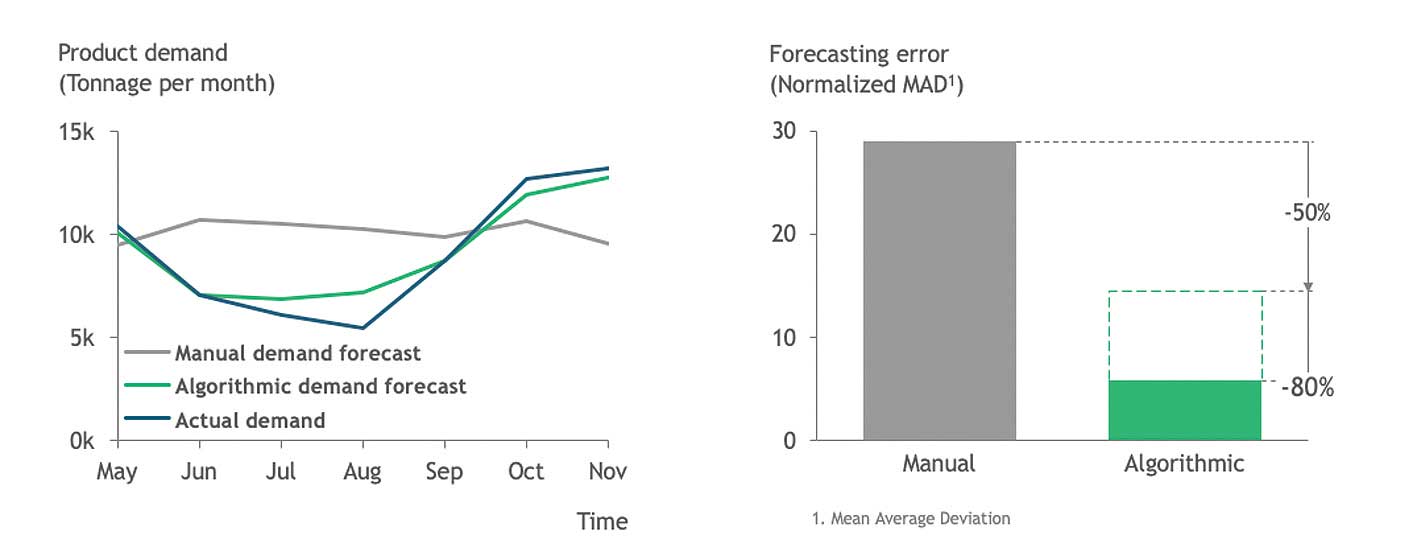 Product demand
(Tonnage per month)

15k
10k
5k
0k

Manual demand forecast
Algorithmic demand forecast
Actual demand

May Jun Jul Aug Sep Oct Nov

Time

Forecasting error
(Normalized MAD$^1$)

30
20
10
0

-50%
-80%

Manual
Algorithmic

1. Mean Average Deviation